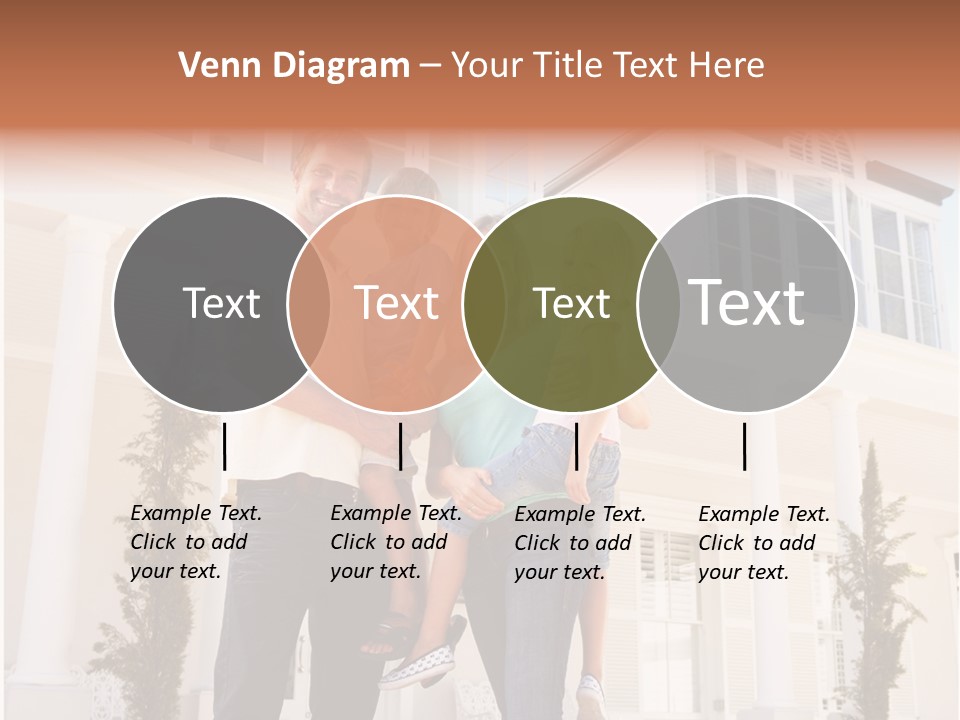 Venn Diagram – Your Title Text Here

Text

Text

Text

Text

Example Text. Click to add your text.

Example Text. Click to add your text.

Example Text. Click to add your text.

Example Text. Click to add your text.